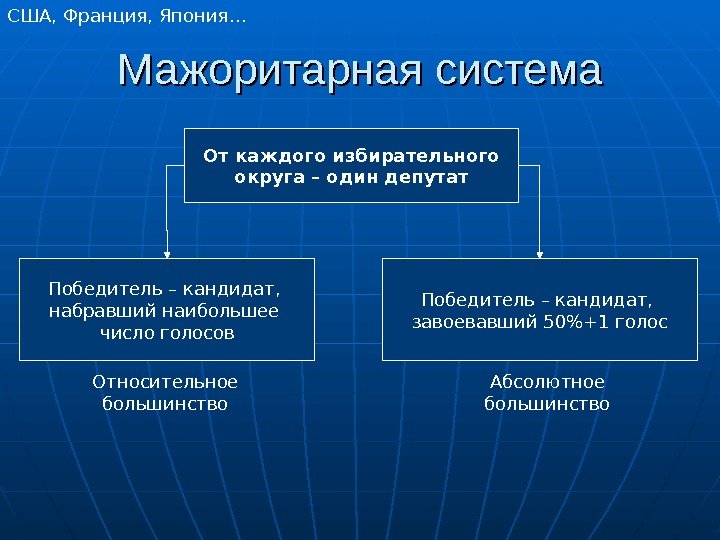 США, Франция, Япония…

Мажоритарная система

От каждого избирательного округа – один депутат

Победитель – кандидат, набравший наибольшее число голосов

Относительное большинство

Победитель – кандидат, завоевавший 50%+1 голос

Абсолютное большинство